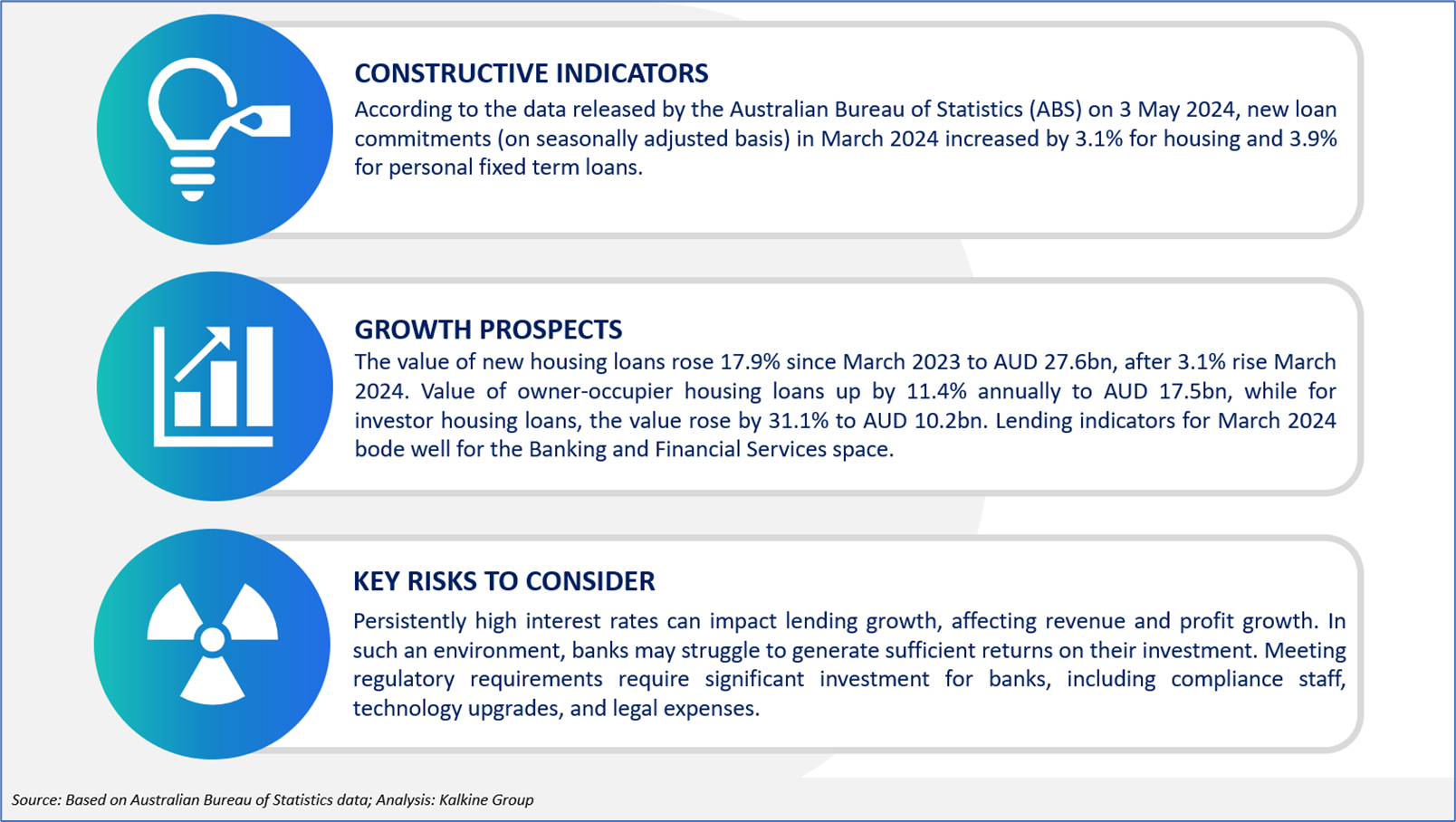 CONSTRUCTIVE INDICATORS

According to the data released by the Australian Bureau of Statistics (ABS) on 3 May 2024, new loan commitments (on seasonally adjusted basis) in March 2024 increased by 3.1% for housing and 3.9% for personal fixed term loans.

GROWTH PROSPECTS

The value of new housing loans rose 17.9% since March 2023 to AUD 27.6bn, after 3.1% rise March 2024. Value of owner-occupier housing loans up by 11.4% annually to AUD 17.5bn, while for investor housing loans, the value rose by 31.1% to AUD 10.2bn. Lending indicators for March 2024 bode well for the Banking and Financial Services space.

KEY RISKS TO CONSIDER

Persistently high interest rates can impact lending growth, affecting revenue and profit growth. In such an environment, banks may struggle to generate sufficient returns on their investment. Meeting regulatory requirements require significant investment for banks, including compliance staff, technology upgrades, and legal expenses.

Source: Based on Australian Bureau of Statistics data; Analysis: Kalkine Group